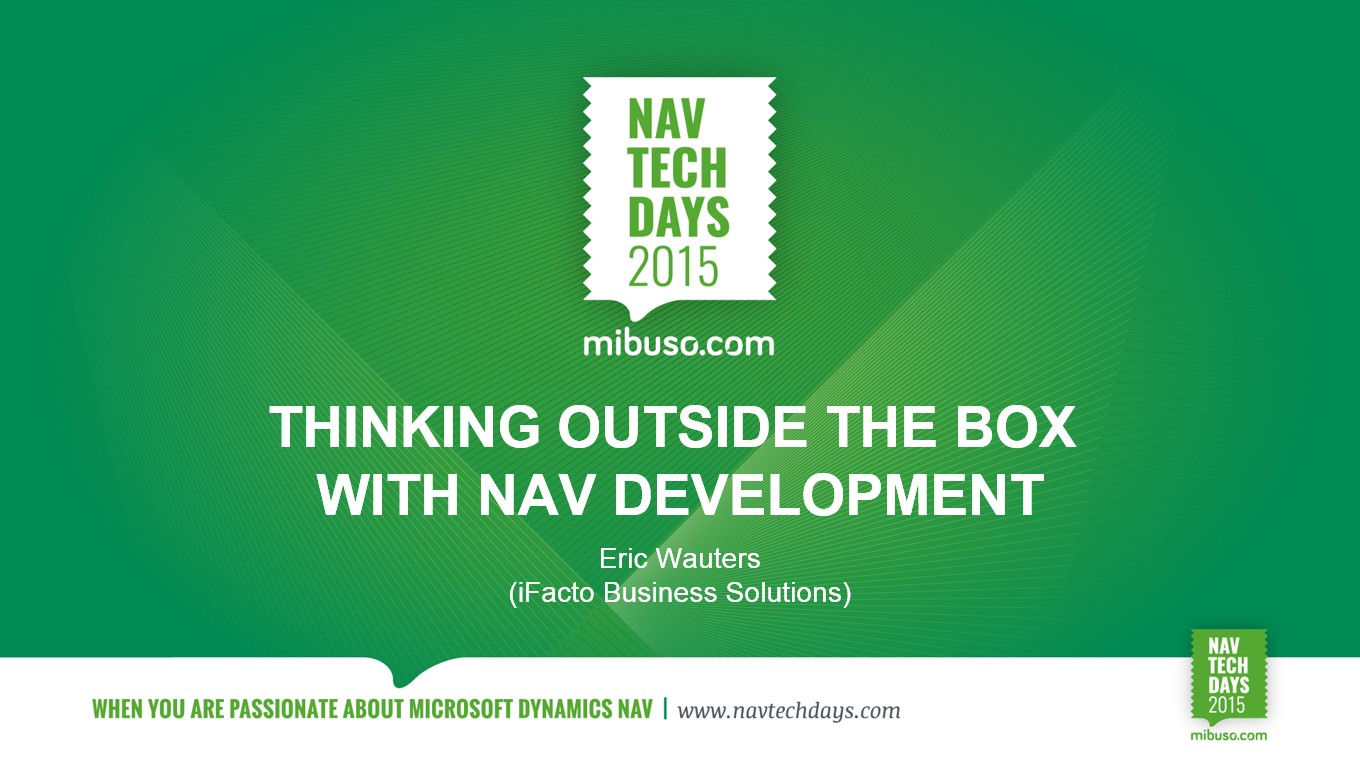 NAV
TECH
DAYS
2015

mibuso.com

THINKING OUTSIDE THE BOX WITH NAV DEVELOPMENT

Eric Wauters
(iFacto Business Solutions)

WHEN YOU ARE PASSIONATE ABOUT MICROSOFT DYNAMICS NAV | www.navtechdays.com

NAV
TECH
DAYS
2015

mibuso.com